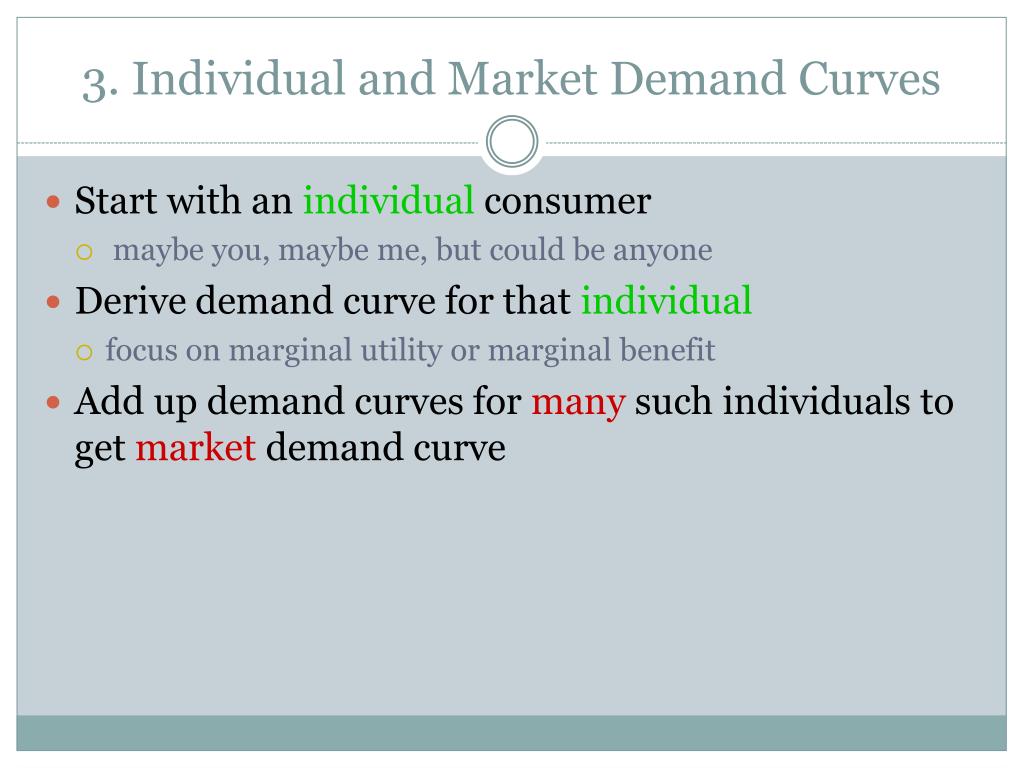 3. Individual and Market Demand Curves

- Start with an individual consumer
  - maybe you, maybe me, but could be anyone
- Derive demand curve for that individual
  - focus on marginal utility or marginal benefit
- Add up demand curves for many such individuals to get market demand curve